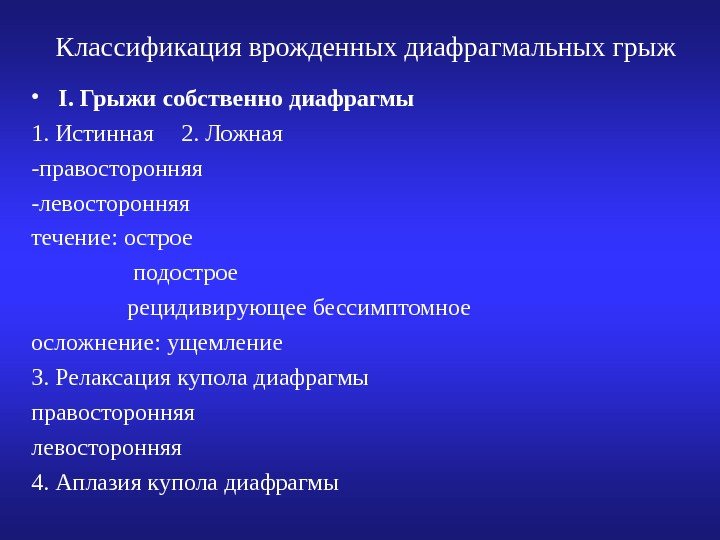 Классификация врожденных диафрагмальных грыж

• I. Грыжи собственно диафрагмы

1. Истинная 2. Ложная

-правосторонняя

-левосторонняя

течение: острое

подострое

рецидивирующее бессимптомное

осложнение: ущемление

3. Релаксация купола диафрагмы

правосторонняя

левосторонняя

4. Аплазия купола диафрагмы